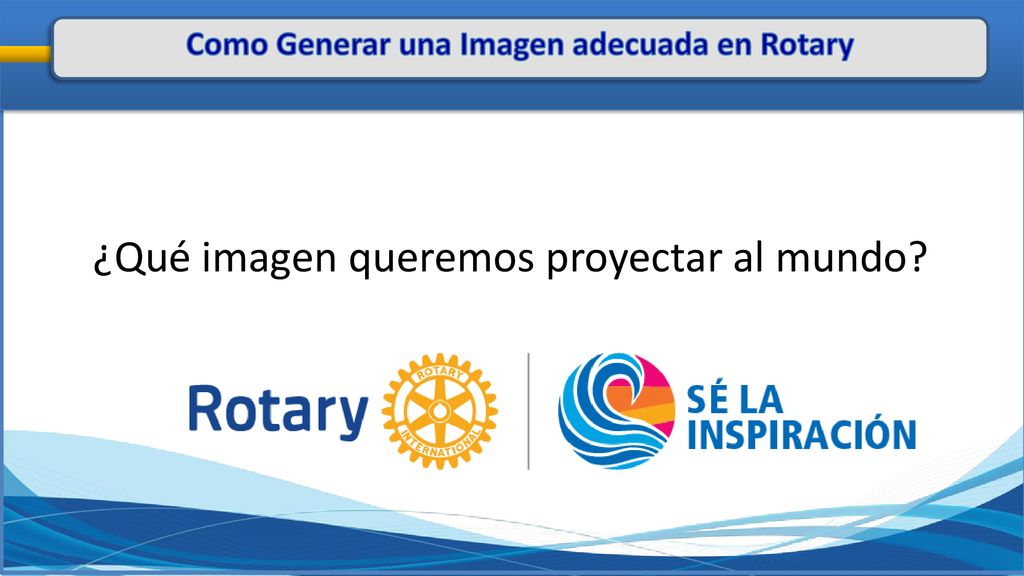 Como Generar una Imagen adecuada en Rotary

¿Qué imagen queremos proyectar al mundo?

Rotary ROTARY INTERNATIONAL

SÉ LA INSPIRACIÓN